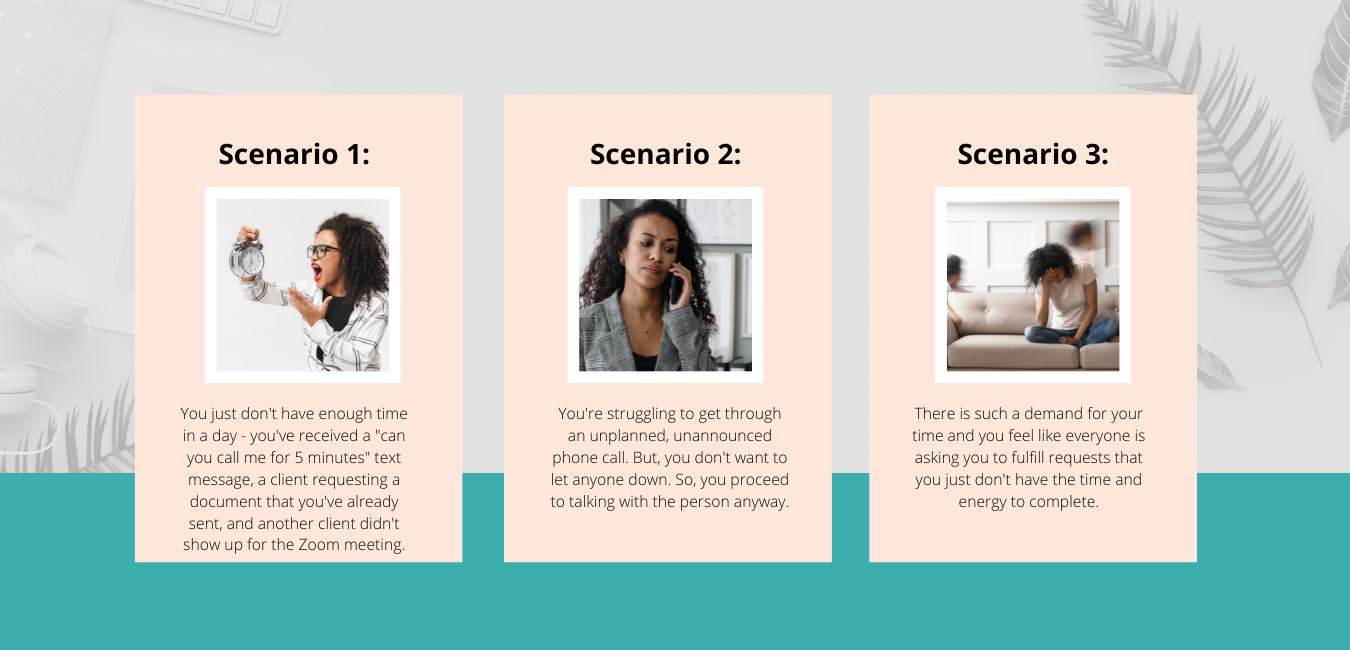 Scenario 1:

You just don't have enough time in a day - you've received a "can you call me for 5 minutes" text message, a client requesting a document that you've already sent, and another client didn't show up for the Zoom meeting.

Scenario 2:

You're struggling to get through an unplanned, unannounced phone call. But, you don't want to let anyone down. So, you proceed to talking with the person anyway.

Scenario 3:

There is such a demand for your time and you feel like everyone is asking you to fulfill requests that you just don't have the time and energy to complete.